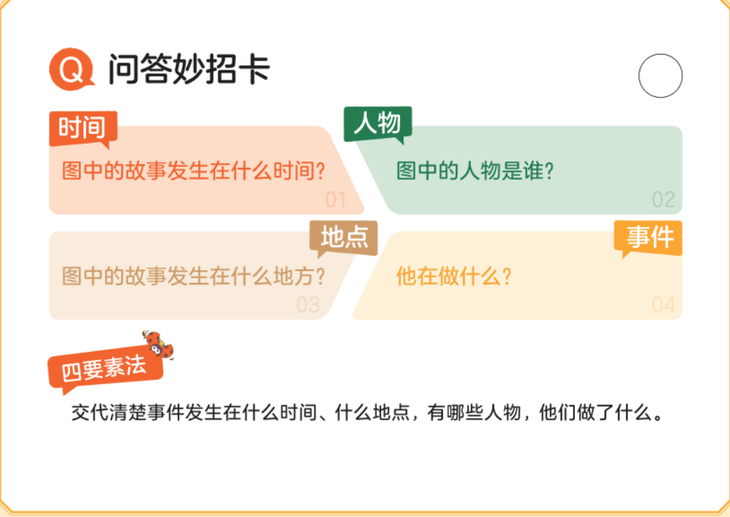 Q 问答妙招卡

时间
图中的故事发生在什么时间？
01

人物
图中的人物是谁？
02

地点
图中的故事发生在什么地方？
03

事件
他在做什么？
04

四要素法
交代清楚事件发生在什么时间、什么地点，有哪些人物，他们做了什么。